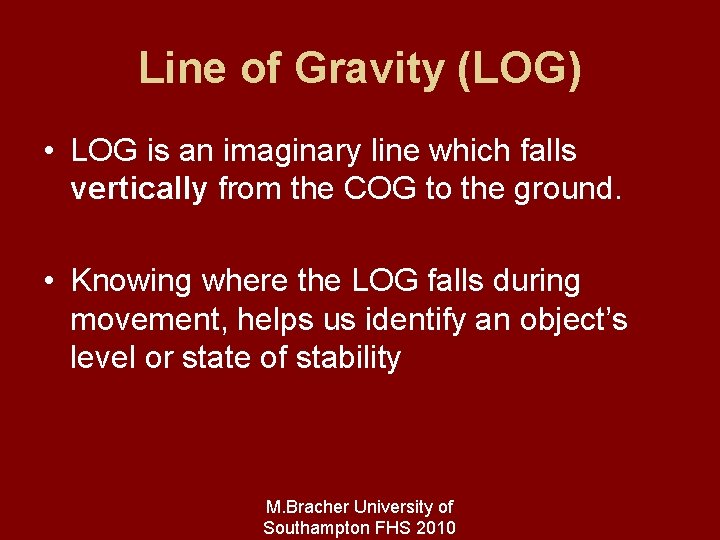 Line of Gravity (LOG)

• LOG is an imaginary line which falls vertically from the COG to the ground.

• Knowing where the LOG falls during movement, helps us identify an object's level or state of stability

M.Bracher University of Southampton FHS 2010